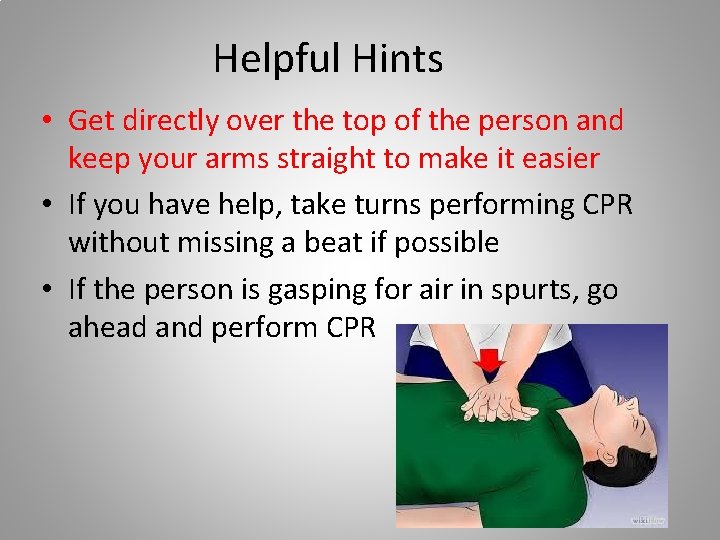 Helpful Hints

• Get directly over the top of the person and keep your arms straight to make it easier

• If you have help, take turns performing CPR without missing a beat if possible

• If the person is gasping for air in spurts, go ahead and perform CPR

wikiHow